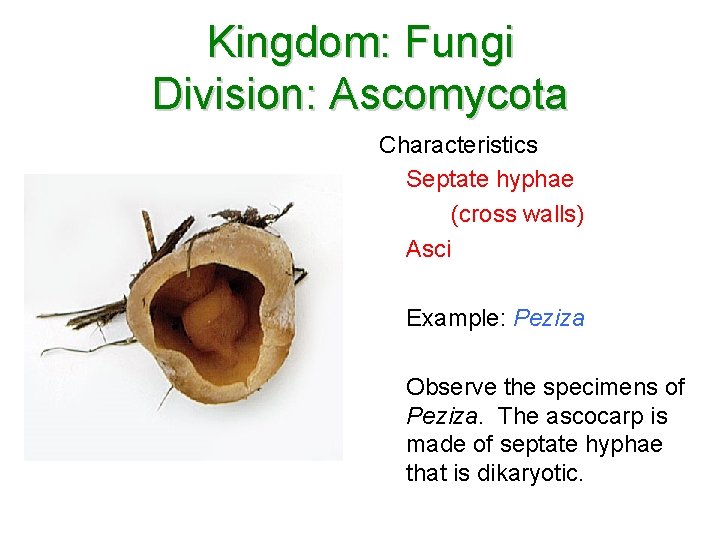 Kingdom: Fungi
Division: Ascomycota

Characteristics

Septate hyphae

(cross walls)

Asci

Example: Peziza

Observe the specimens of Peziza. The ascocarp is made of septate hyphae that is dikaryotic.